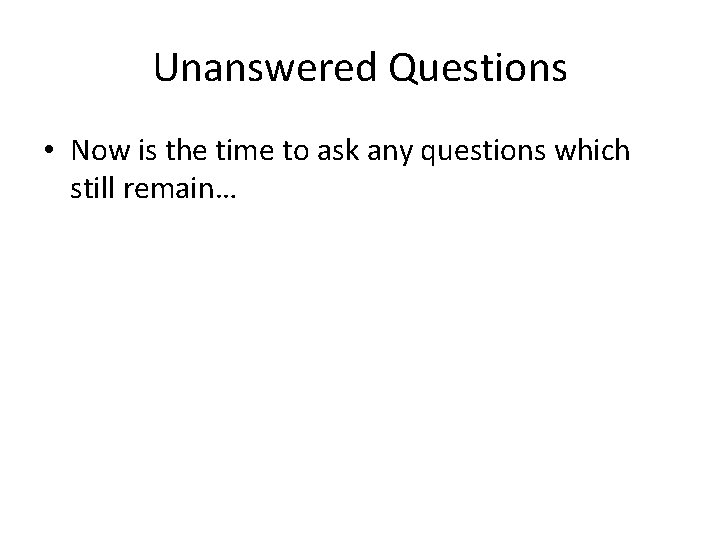 Unanswered Questions

• Now is the time to ask any questions which still remain…